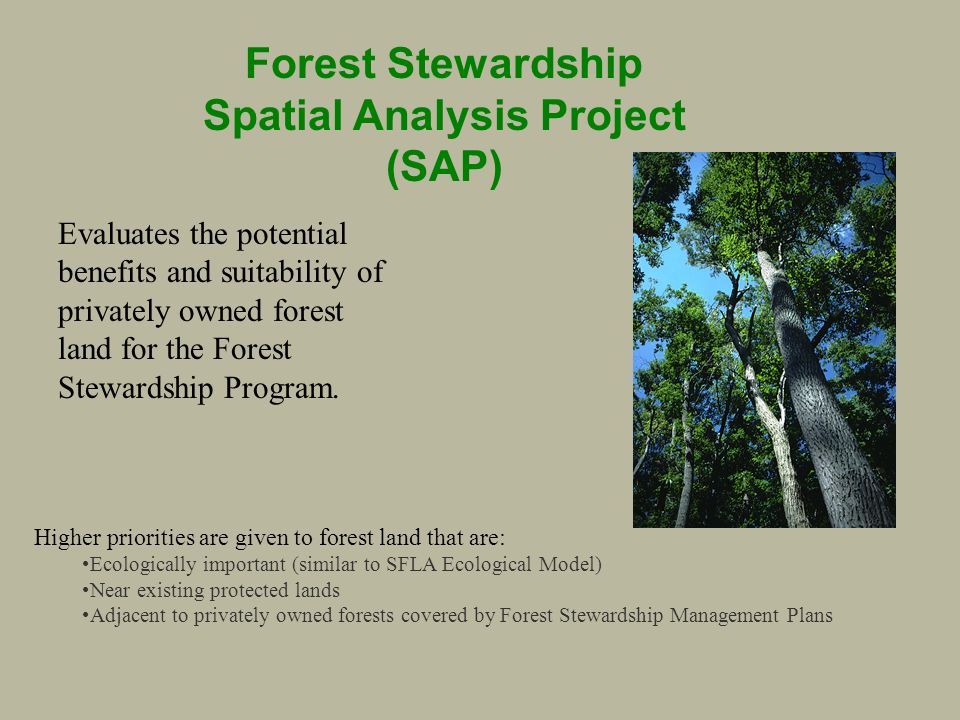 Forest Stewardship Spatial Analysis Project (SAP)

Evaluates the potential benefits and suitability of privately owned forest land for the Forest Stewardship Program.

Higher priorities are given to forest land that are:
•Ecologically important (similar to SFLA Ecological Model)
•Near existing protected lands
•Adjacent to privately owned forests covered by Forest Stewardship Management Plans